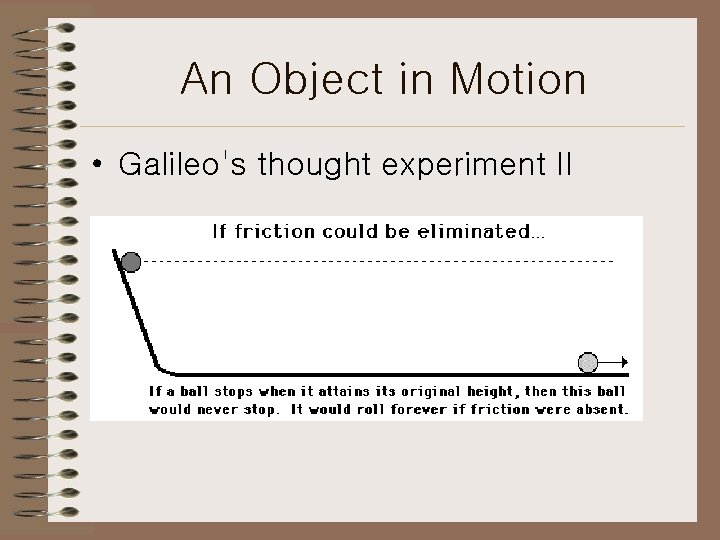 An Object in Motion

• Galileo's thought experiment II

If friction could be eliminated...

If a ball stops when it attains its original height, then this ball would never stop. It would roll forever if friction were absent.